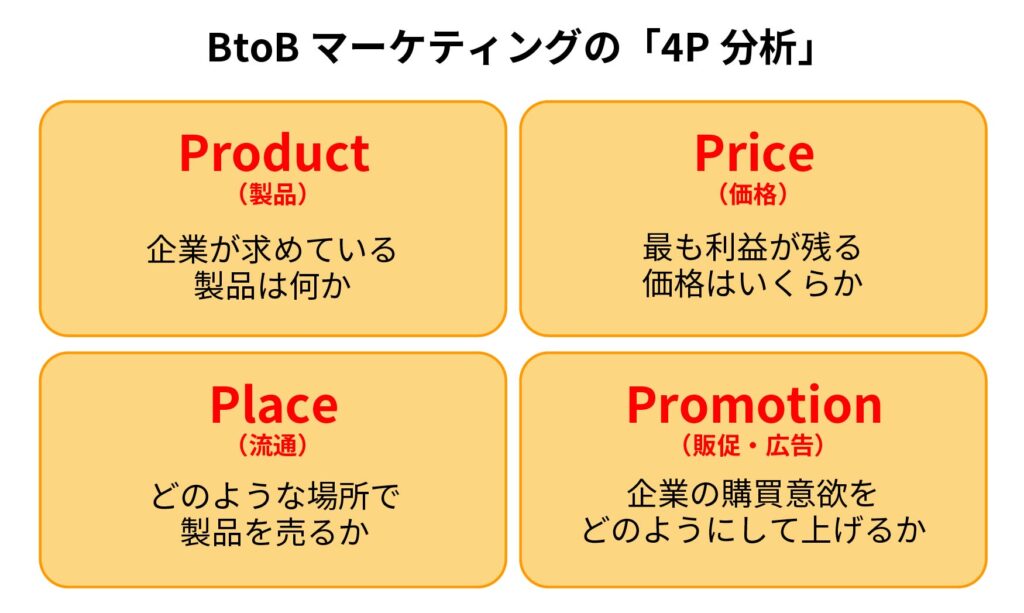 BtoB マーケティングの「4P 分析」

Product
（製品）
企業が求めている製品は何か

Price
（価格）
最も利益が残る価格はいくらか

Place
（流通）
どのような場所で製品を売るか

Promotion
（販促・広告）
企業の購買意欲をどのようにして上げるか